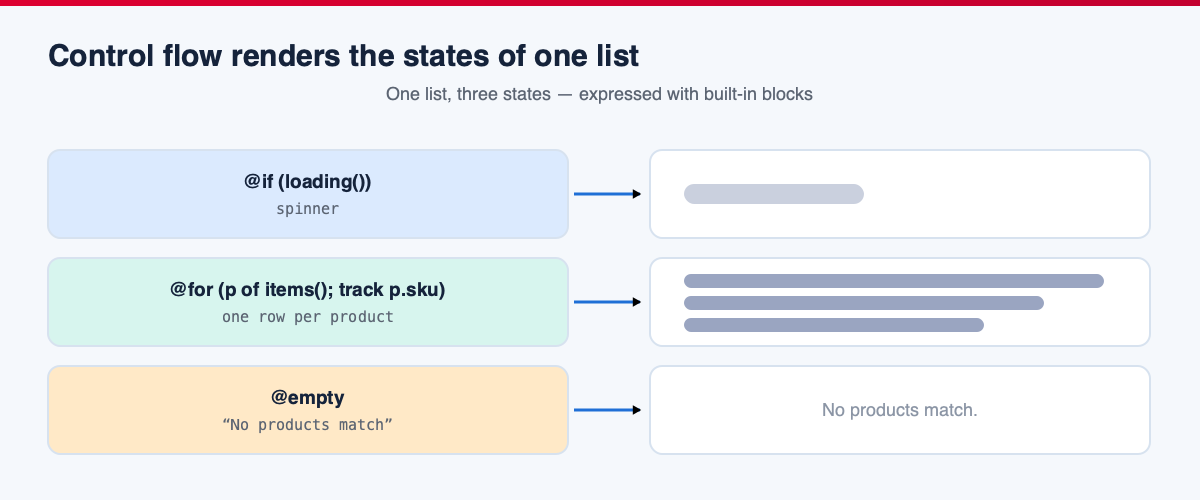 Control flow renders the states of one list

One list, three states — expressed with built-in blocks

@if (loading())
spinner

@for (p of items(); track p.sku)
one row per product

@empty
“No products match”

No products match.